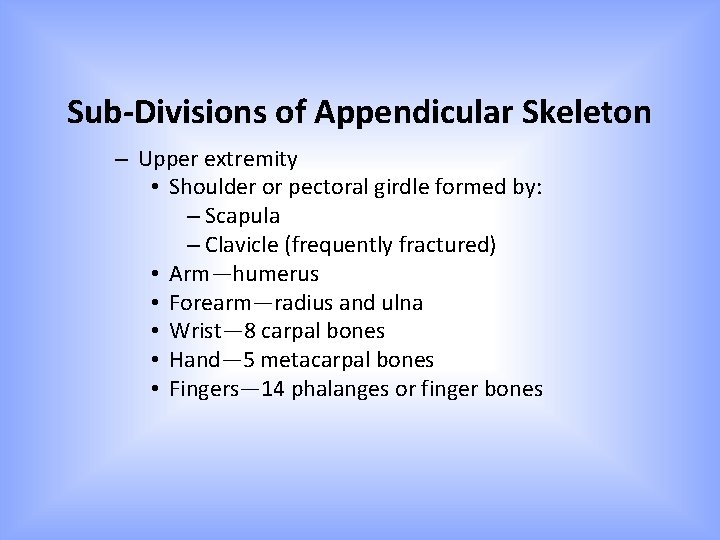 Sub-Divisions of Appendicular Skeleton

– Upper extremity
• Shoulder or pectoral girdle formed by:
– Scapula
– Clavicle (frequently fractured)
• Arm—humerus
• Forearm—radius and ulna
• Wrist—8 carpal bones
• Hand—5 metacarpal bones
• Fingers—14 phalanges or finger bones